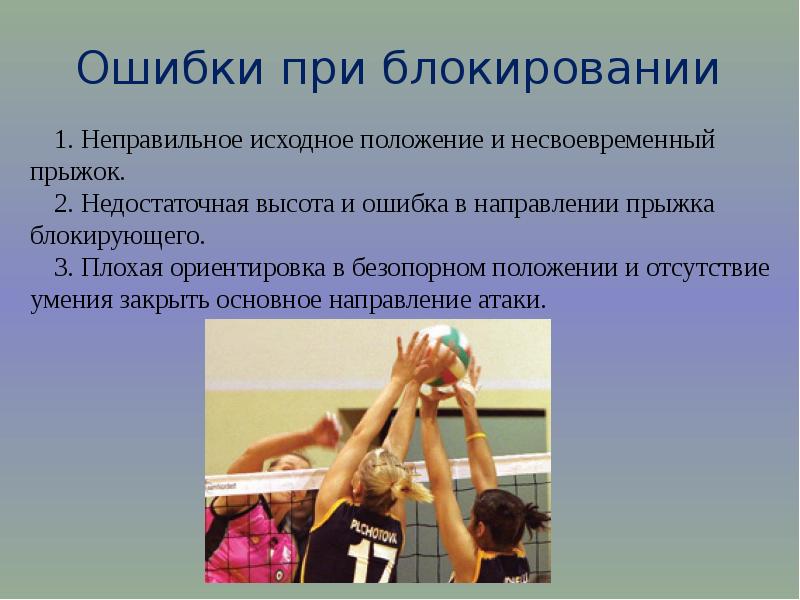 Ошибки при блокировании

1. Неправильное исходное положение и несвоевременный прыжок.
2. Недостаточная высота и ошибка в направлении прыжка блокирующего.
3. Плохая ориентировка в безопорном положении и отсутствие умения закрыть основное направление атаки.

PLCHOTOVA
17